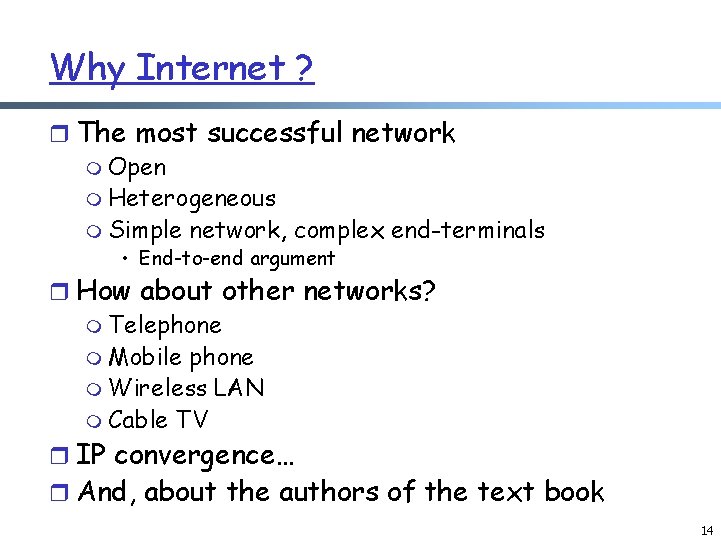 Why Internet ?

The most successful network
Open
Heterogeneous
Simple network, complex end-terminals
• End-to-end argument

How about other networks?
Telephone
Mobile phone
Wireless LAN
Cable TV

IP convergence…

And, about the authors of the text book

14